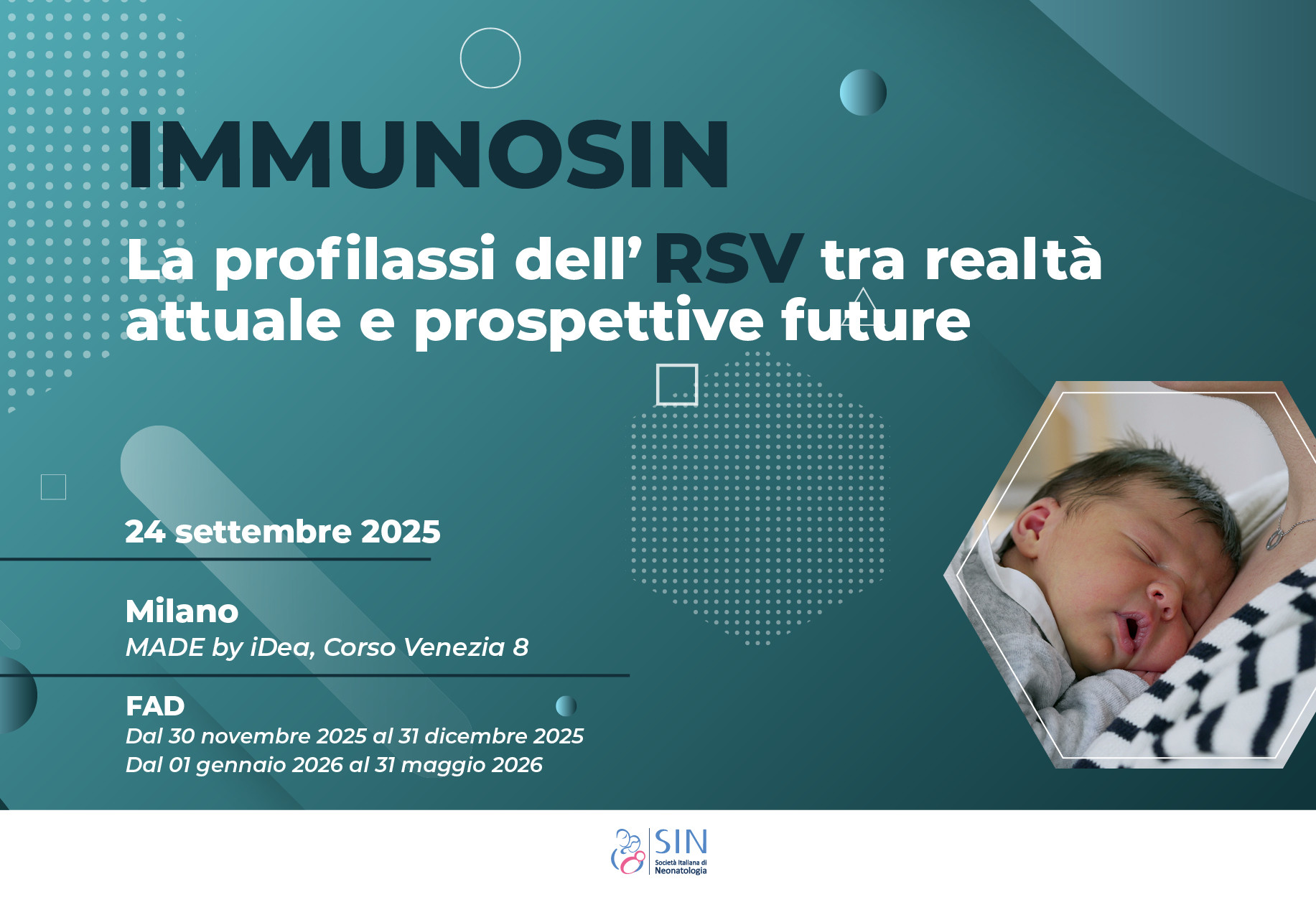 IMMUNOSIN

La profilassi dell' RSV tra realtà attuale e prospettive future

24 settembre 2025

Milano
MADE by iDea, Corso Venezia 8

FAD
Dal 30 novembre 2025 al 31 dicembre 2025
Dal 01 gennaio 2026 al 31 maggio 2026

SIN
Società Italiana di Neonatologia